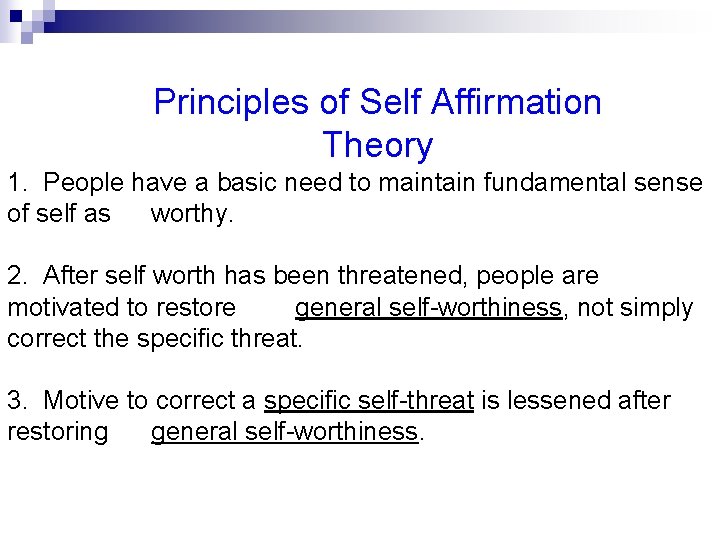 Principles of Self Affirmation Theory

1. People have a basic need to maintain fundamental sense of self as worthy.

2. After self worth has been threatened, people are motivated to restore general self-worthiness, not simply correct the specific threat.

3. Motive to correct a specific self-threat is lessened after restoring general self-worthiness.